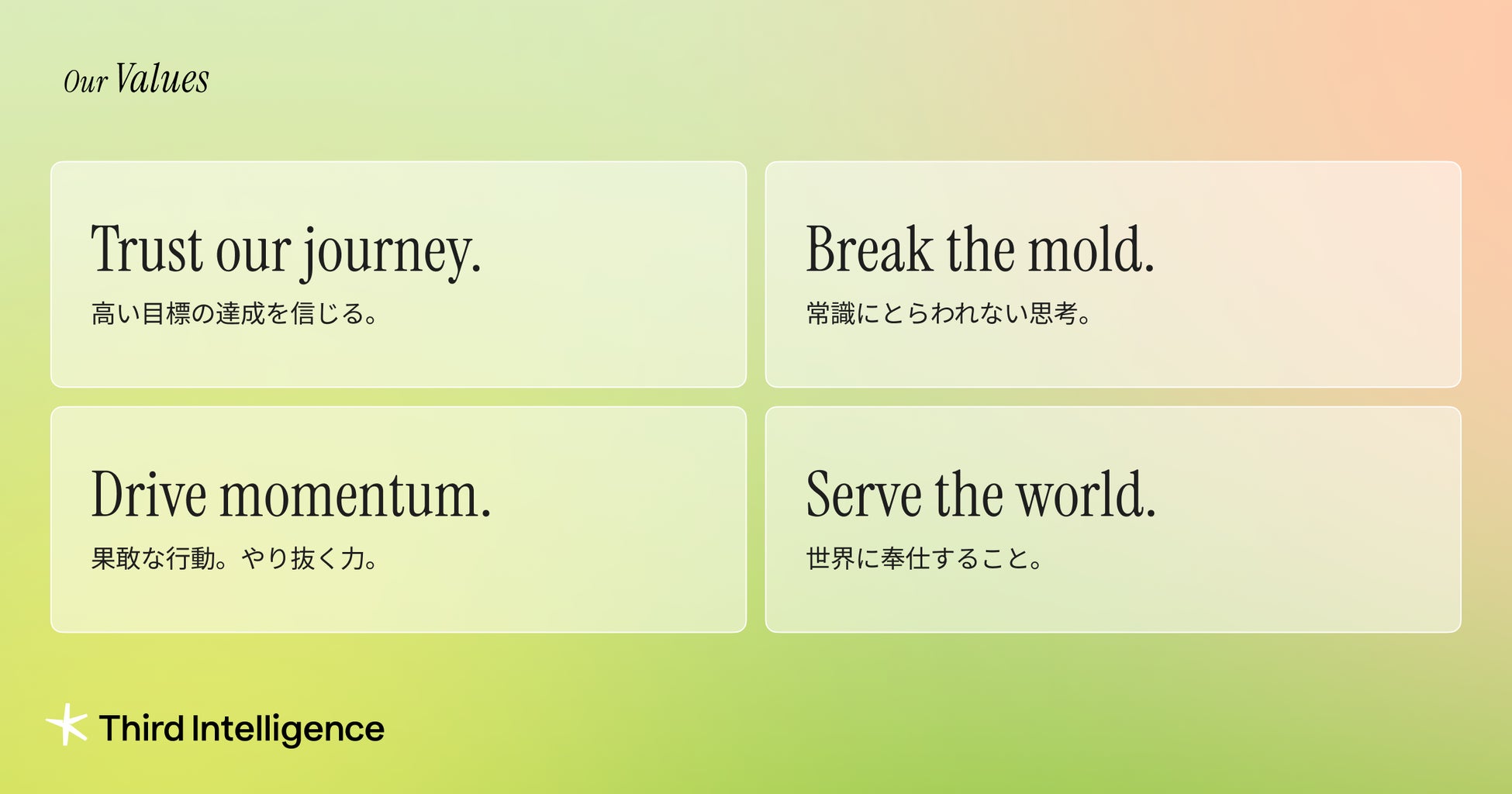 Our Values

Trust our journey.
高い目標の達成を信じる。

Break the mold.
常識にとらわれない思考。

Drive momentum.
果敢な行動。やり抜く力。

Serve the world.
世界に奉仕すること。

Third Intelligence